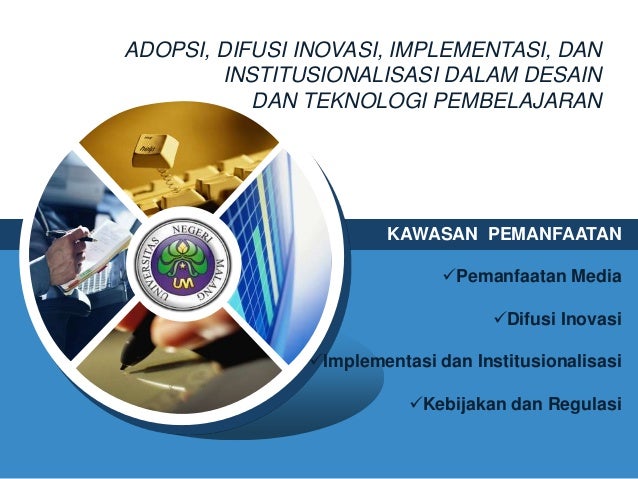 ADOPSI, DIFUSI INOVASI, IMPLEMENTASI, DAN INSTITUSIONALISASI DALAM DESAIN DAN TEKNOLOGI PEMBELAJARAN

UNIVERSITAS NEGERI MALANG
UM

KAWASAN PEMANFAATAN

✓Pemanfaatan Media

✓Difusi Inovasi

✓Implementasi dan Institusionalisasi

✓Kebijakan dan Regulasi